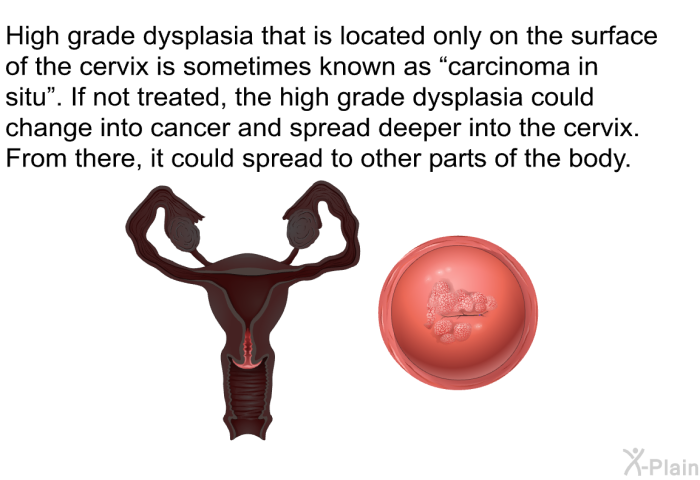 High grade dysplasia that is located only on the surface of the cervix is sometimes known as “carcinoma in situ”. If not treated, the high grade dysplasia could change into cancer and spread deeper into the cervix. From there, it could spread to other parts of the body.

X-Plain